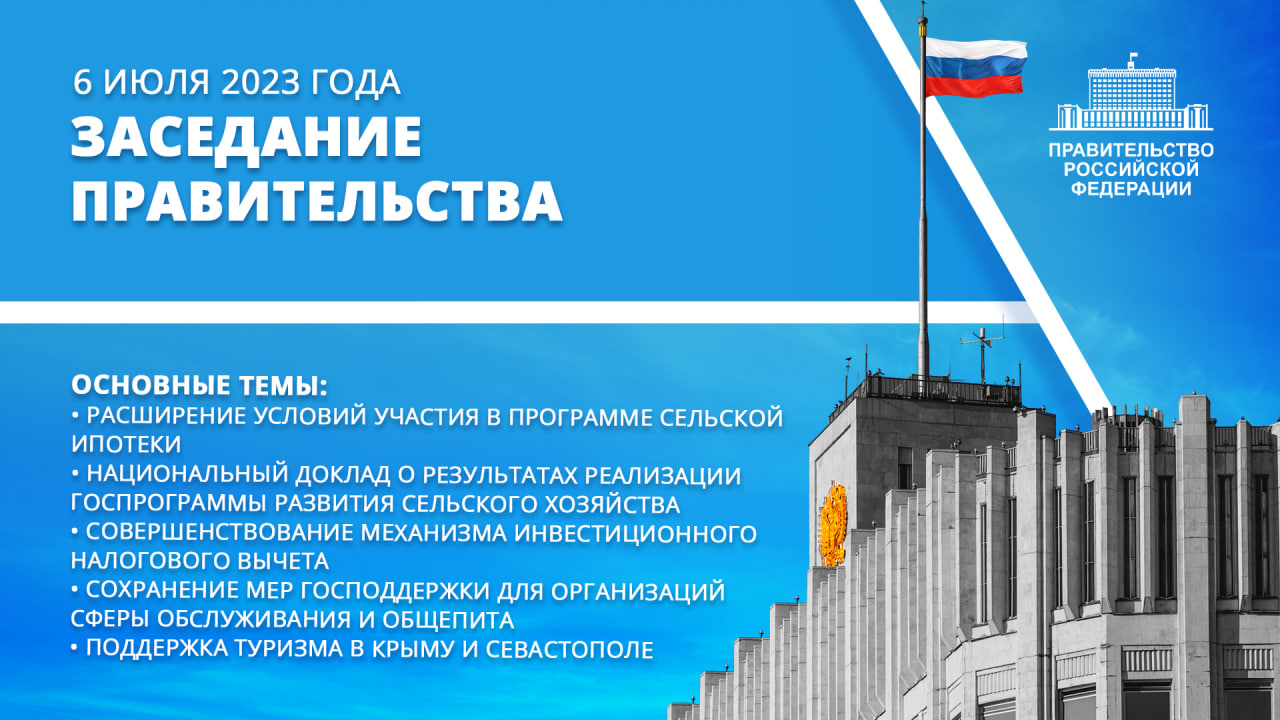 6 ИЮЛЯ 2023 ГОДА
ЗАСЕДАНИЕ ПРАВИТЕЛЬСТВА

ПРАВИТЕЛЬСТВО РОССИЙСКОЙ ФЕДЕРАЦИИ

ОСНОВНЫЕ ТЕМЫ:
• РАСШИРЕНИЕ УСЛОВИЙ УЧАСТИЯ В ПРОГРАММЕ СЕЛЬСКОЙ ИПОТЕКИ
• НАЦИОНАЛЬНЫЙ ДОКЛАД О РЕЗУЛЬТАТАХ РЕАЛИЗАЦИИ ГОСПРОГРАММЫ РАЗВИТИЯ СЕЛЬСКОГО ХОЗЯЙСТВА
• СОВЕРШЕНСТВОВАНИЕ МЕХАНИЗМА ИНВЕСТИЦИОННОГО НАЛОГОВОГО ВЫЧЕТА
• СОХРАНЕНИЕ МЕР ГОСПОДДЕРЖКИ ДЛЯ ОРГАНИЗАЦИЙ СФЕРЫ ОБСЛУЖИВАНИЯ И ОБЩЕПИТА
• ПОДДЕРЖКА ТУРИЗМА В КРЫМУ И СЕВАСТОПОЛЕ